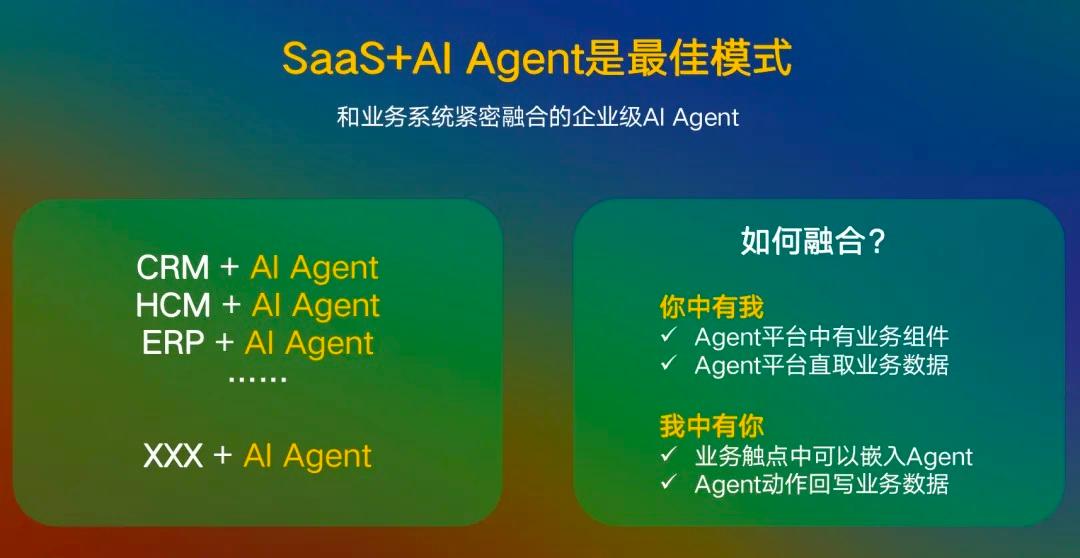 SaaS+AI Agent是最佳模式

和业务系统紧密融合的企业级AI Agent

CRM + AI Agent
HCM + AI Agent
ERP + AI Agent
……

XXX + AI Agent

如何融合？

你中有我
✓ Agent平台中有业务组件
✓ Agent平台直取业务数据

我中有你
✓ 业务触点中可以嵌入Agent
✓ Agent动作回写业务数据